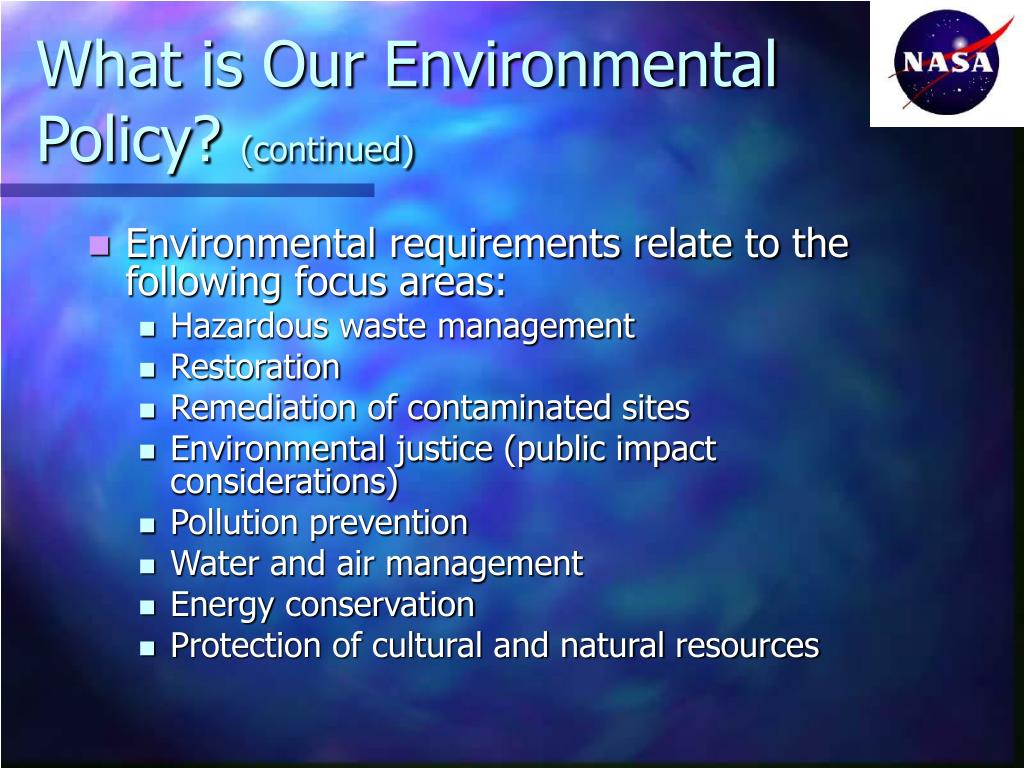 What is Our Environmental Policy? (continued)

NASA

- Environmental requirements relate to the following focus areas:
  - Hazardous waste management
  - Restoration
  - Remediation of contaminated sites
  - Environmental justice (public impact considerations)
  - Pollution prevention
  - Water and air management
  - Energy conservation
  - Protection of cultural and natural resources